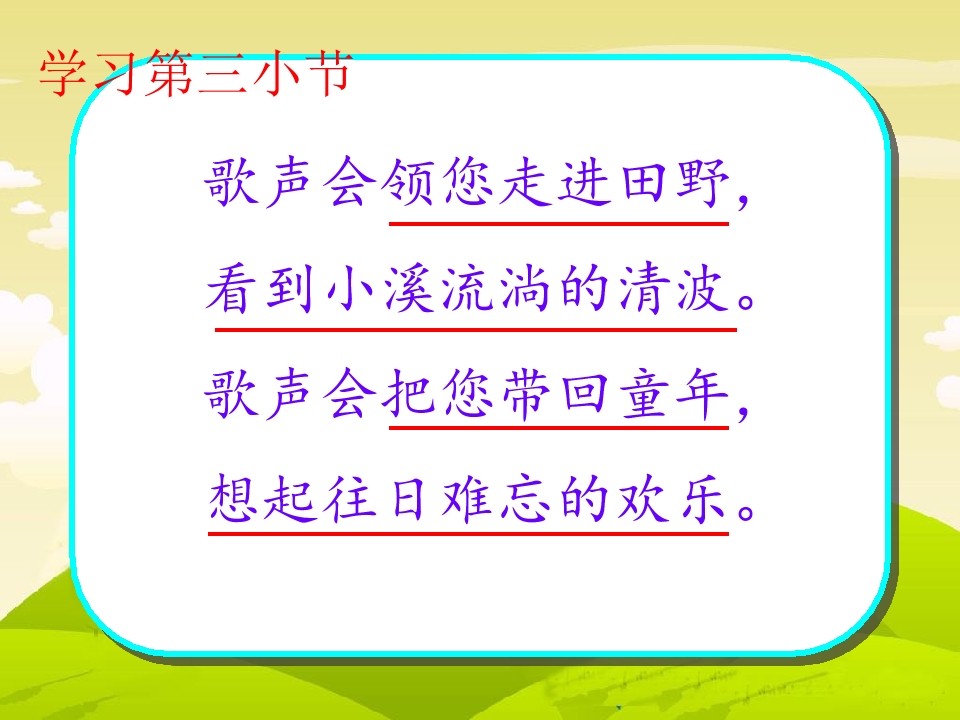 学习第三小节

歌声会领您走进田野，

看到小溪流淌的清波。

歌声会把您带回童年，

想起往日难忘的欢乐。